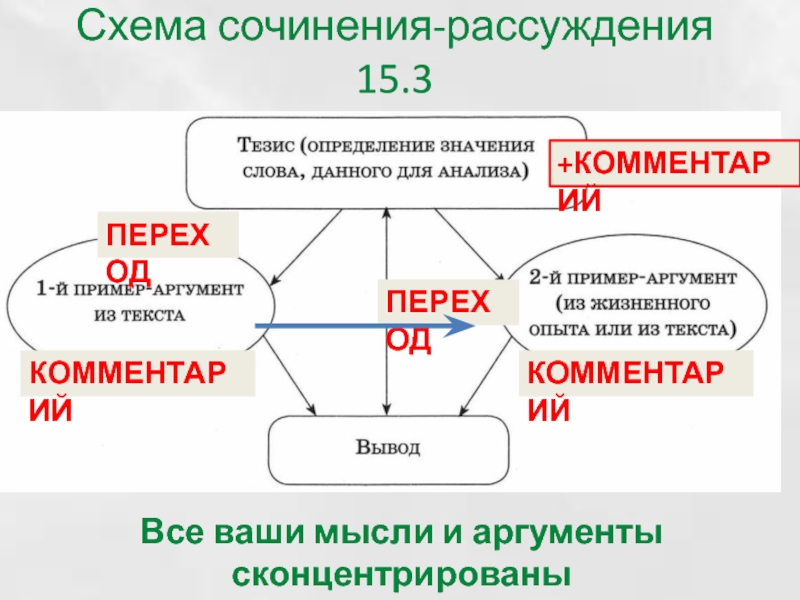 Схема сочинения-рассуждения 15.3

Тезис (определение значения слова, данного для анализа)

+КОММЕНТАРИЙ

ПЕРЕХОД

1-й пример-аргумент из текста

ПЕРЕХОД

2-й пример-аргумент (из жизненного опыта или из текста)

КОММЕНТАРИЙ

КОММЕНТАРИЙ

Вывод

Все ваши мысли и аргументы сконцентрированы